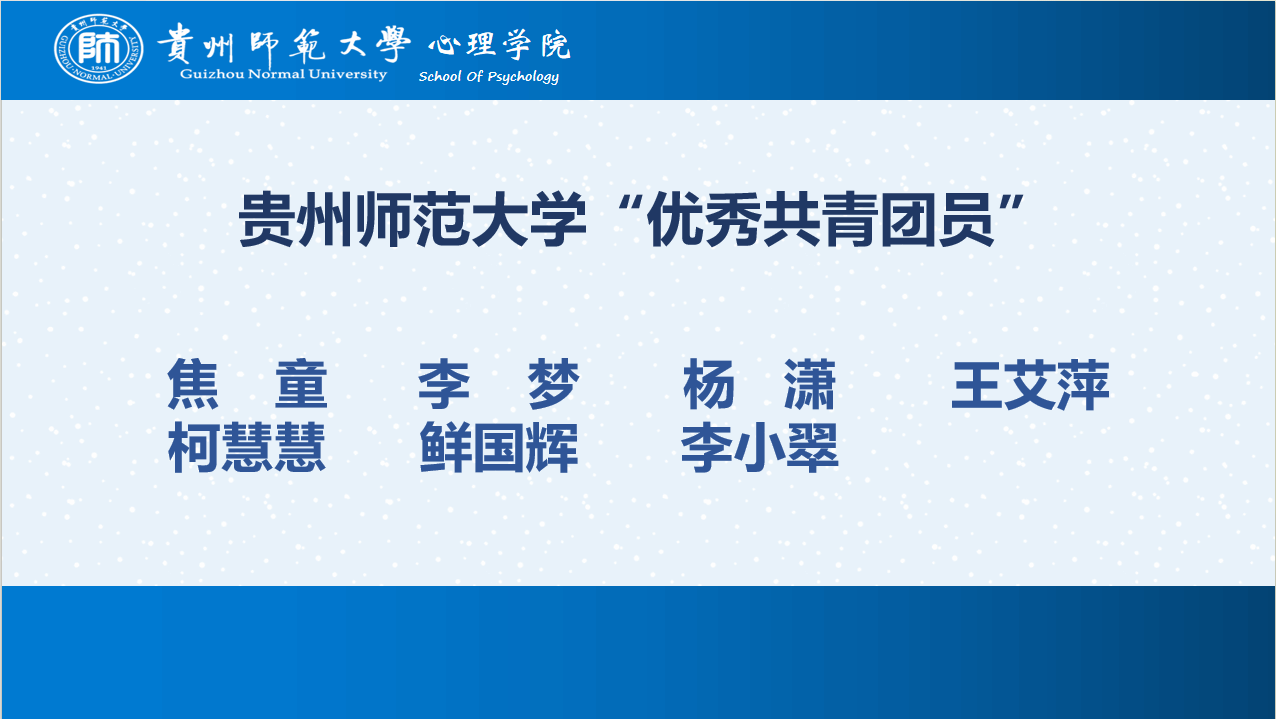 貴州師範大學 心理学院
Guizhou Normal University School Of Psychology

贵州师范大学“优秀共青团员”

焦 童 李 梦 杨 潇 王艾萍
柯慧慧 鲜国辉 李小翠